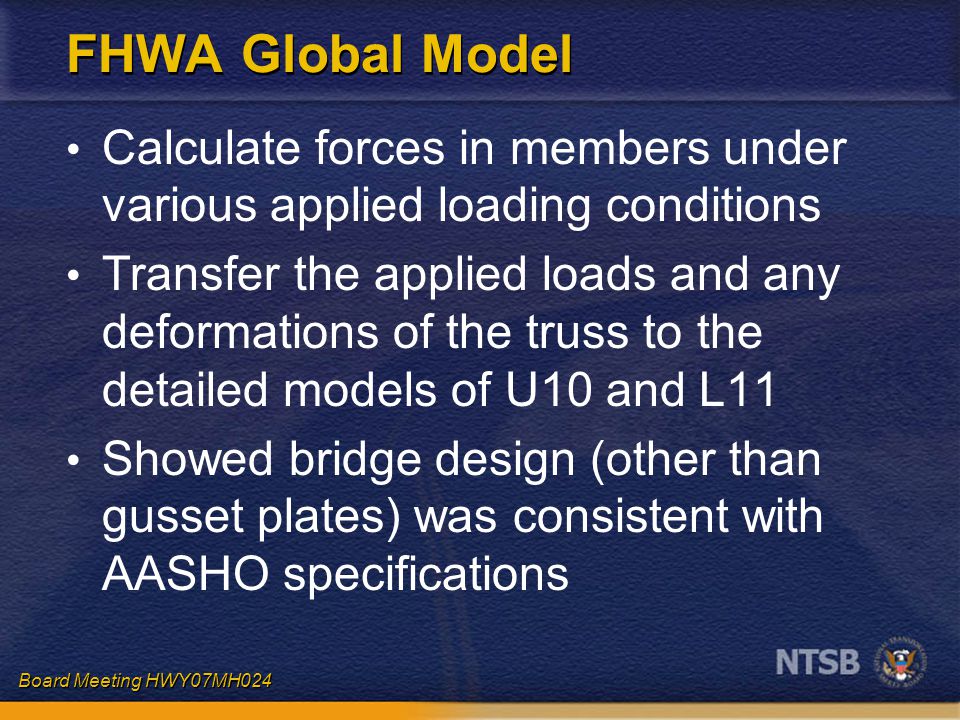 FHWA Global Model

• Calculate forces in members under various applied loading conditions
• Transfer the applied loads and any deformations of the truss to the detailed models of U10 and L11
• Showed bridge design (other than gusset plates) was consistent with AASHO specifications

Board Meeting HWY07MH024

NTSB